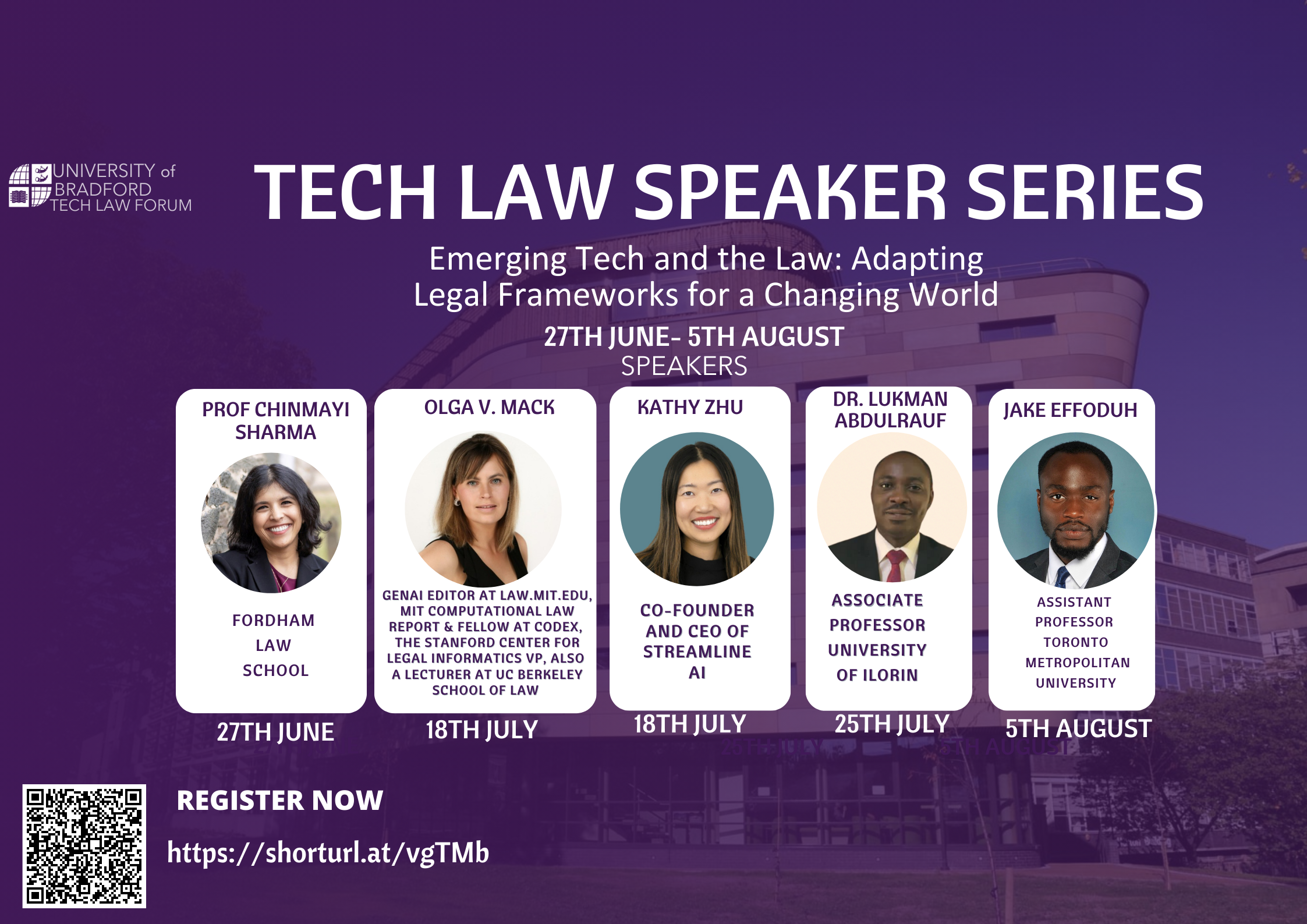 UNIVERSITY of BRADFORD TECH LAW FORUM

TECH LAW SPEAKER SERIES

Emerging Tech and the Law: Adapting Legal Frameworks for a Changing World

27TH JUNE- 5TH AUGUST

SPEAKERS

PROF CHINMAYI SHARMA

FORDHAM LAW SCHOOL

27TH JUNE

OLGA V. MACK

GENAI EDITOR AT LAW.MIT.EDU, MIT COMPUTATIONAL LAW REPORT & FELLOW AT CODEX, THE STANFORD CENTER FOR LEGAL INFORMATICS VP, ALSO A LECTURER AT UC BERKELEY SCHOOL OF LAW

18TH JULY

KATHY ZHU

CO-FOUNDER AND CEO OF STREAMLINE AI

18TH JULY

DR. LUKMAN ABDULRAUF

ASSOCIATE PROFESSOR UNIVERSITY OF ILORIN

25TH JULY

JAKE EFFODUH

ASSISTANT PROFESSOR TORONTO METROPOLITAN UNIVERSITY

5TH AUGUST

REGISTER NOW

https://shorturl.at/vgTMb